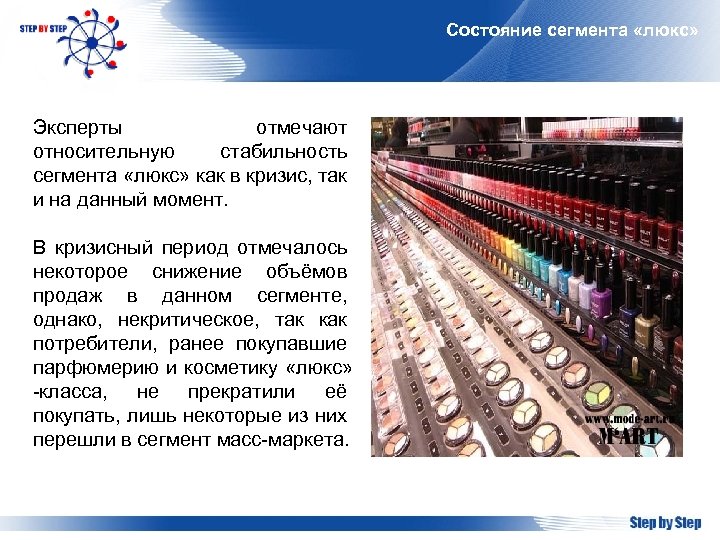 STEP BY STEP

Состояние сегмента «люкс»

Эксперты отмечают относительную стабильность сегмента «люкс» как в кризис, так и на данный момент.

В кризисный период отмечалось некоторое снижение объёмов продаж в данном сегменте, однако, некритическое, так как потребители, ранее покупавшие парфюмерию и косметику «люкс» -класса, не прекратили её покупать, лишь некоторые из них перешли в сегмент масс-маркета.

www.mode-art.ru
M'ART

Step by Step